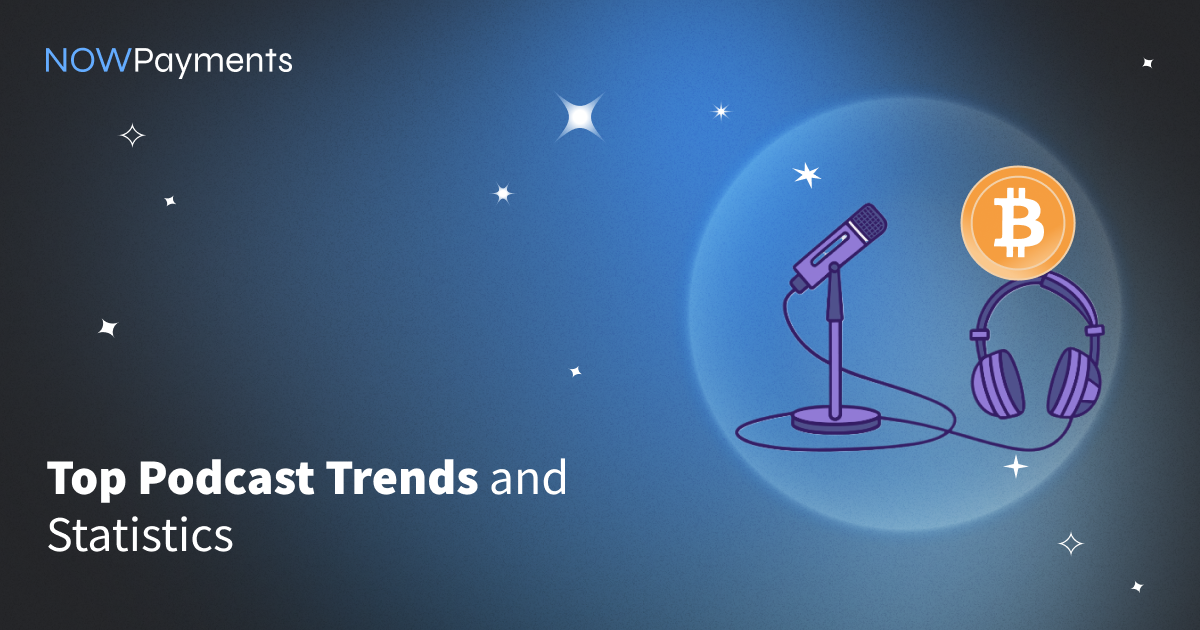 NOWPayments

Top Podcast Trends and Statistics